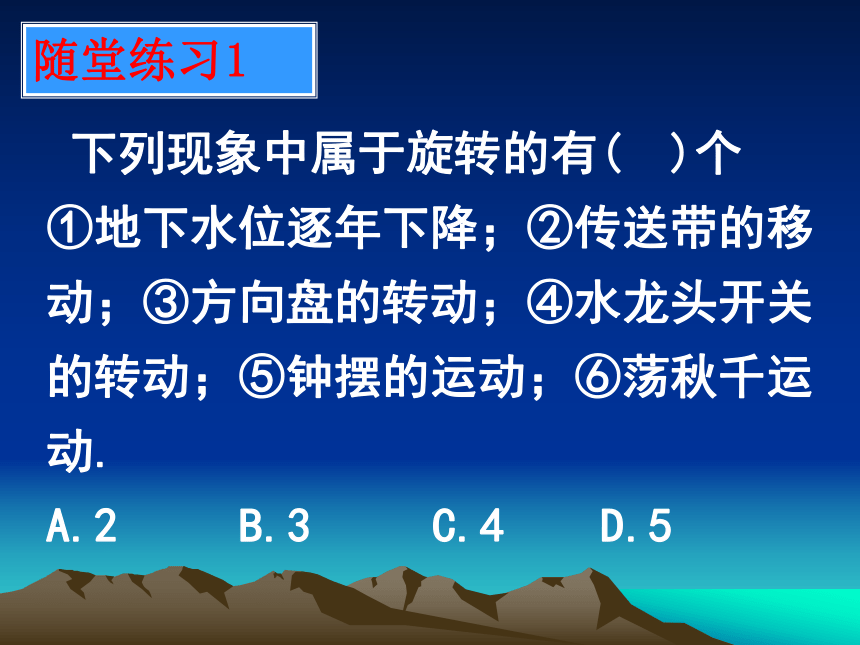 随堂练习1

下列现象中属于旋转的有(　)个
①地下水位逐年下降；②传送带的移动；③方向盘的转动；④水龙头开关的转动；⑤钟摆的运动；⑥荡秋千运动.

A.2　　B.3　　C.4　　D.5